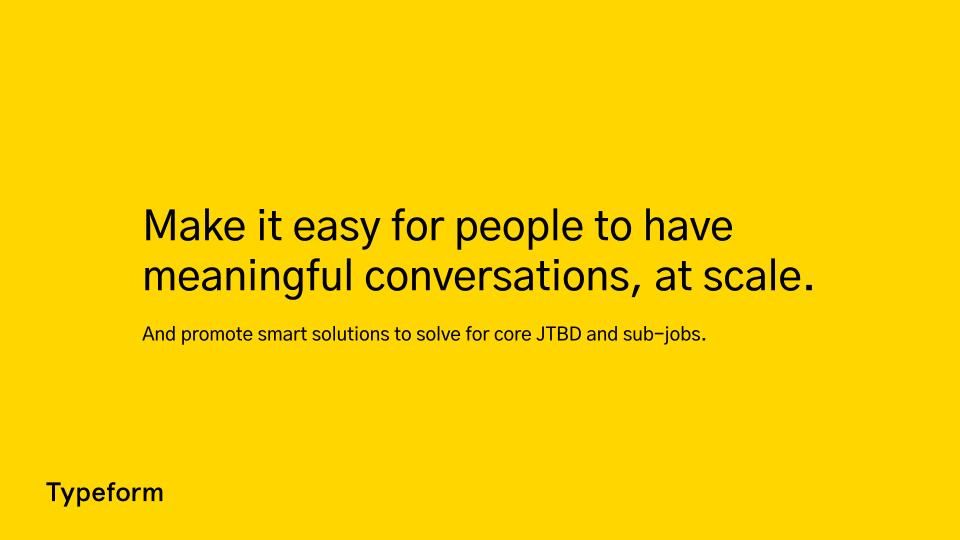 Make it easy for people to have meaningful conversations, at scale.

And promote smart solutions to solve for core JTBD and sub-jobs.

Typeform